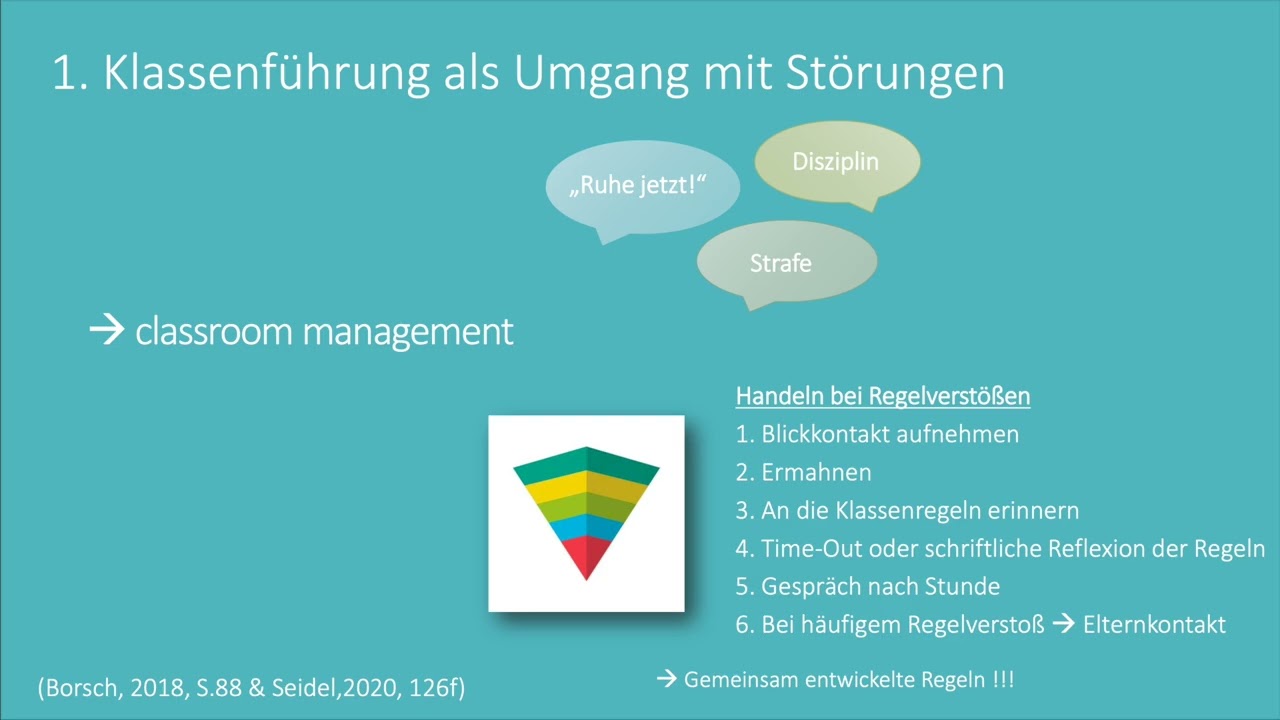 1. Klassenführung als Umgang mit Störungen

„Ruhe jetzt!“

Disziplin

Strafe

→ classroom management

Handeln bei Regelverstößen
1. Blickkontakt aufnehmen
2. Ermahnen
3. An die Klassenregeln erinnern
4. Time-Out oder schriftliche Reflexion der Regeln
5. Gespräch nach Stunde
6. Bei häufigem Regelverstoß → Elternkontakt

→ Gemeinsam entwickelte Regeln !!!

(Borsch, 2018, S.88 & Seidel,2020, 126f)